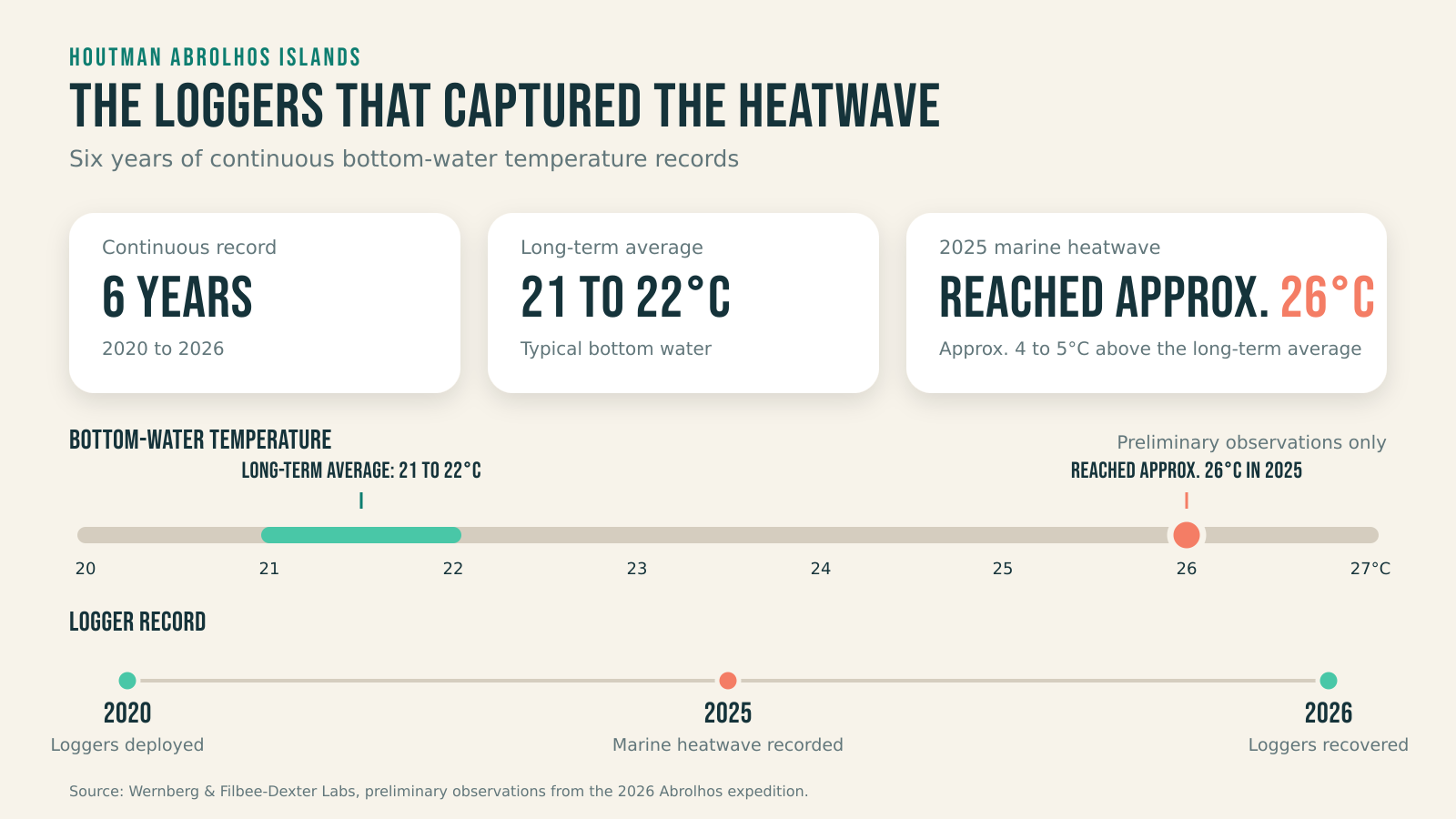 HOUTMAN ABROLHOS ISLANDS

THE LOGGERS THAT CAPTURED THE HEATWAVE

Six years of continuous bottom-water temperature records

Continuous record
6 YEARS
2020 to 2026

Long-term average
21 TO 22°C
Typical bottom water

2025 marine heatwave
REACHED APPROX. 26°C
Approx. 4 to 5°C above the long-term average

BOTTOM-WATER TEMPERATURE

Preliminary observations only

LONG-TERM AVERAGE: 21 TO 22°C

REACHED APPROX. 26°C IN 2025

20 21 22 23 24 25 26 27°C

LOGGER RECORD

2020
Loggers deployed

2025
Marine heatwave recorded

2026
Loggers recovered

Source: Wernberg & Filbee-Dexter Labs, preliminary observations from the 2026 Abrolhos expedition.